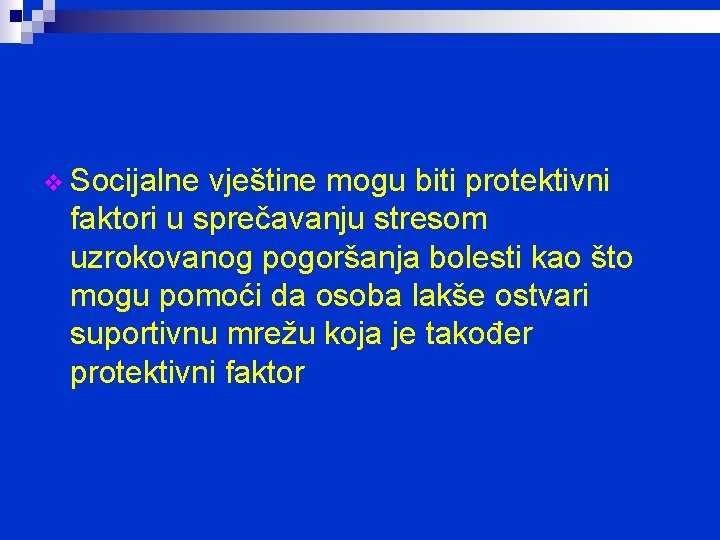 Socijalne vještine mogu biti protektivni faktori u sprečavanju stresom uzrokovanog pogoršanja bolesti kao što mogu pomoći da osoba lakše ostvari suportivnu mrežu koja je također protektivni faktor